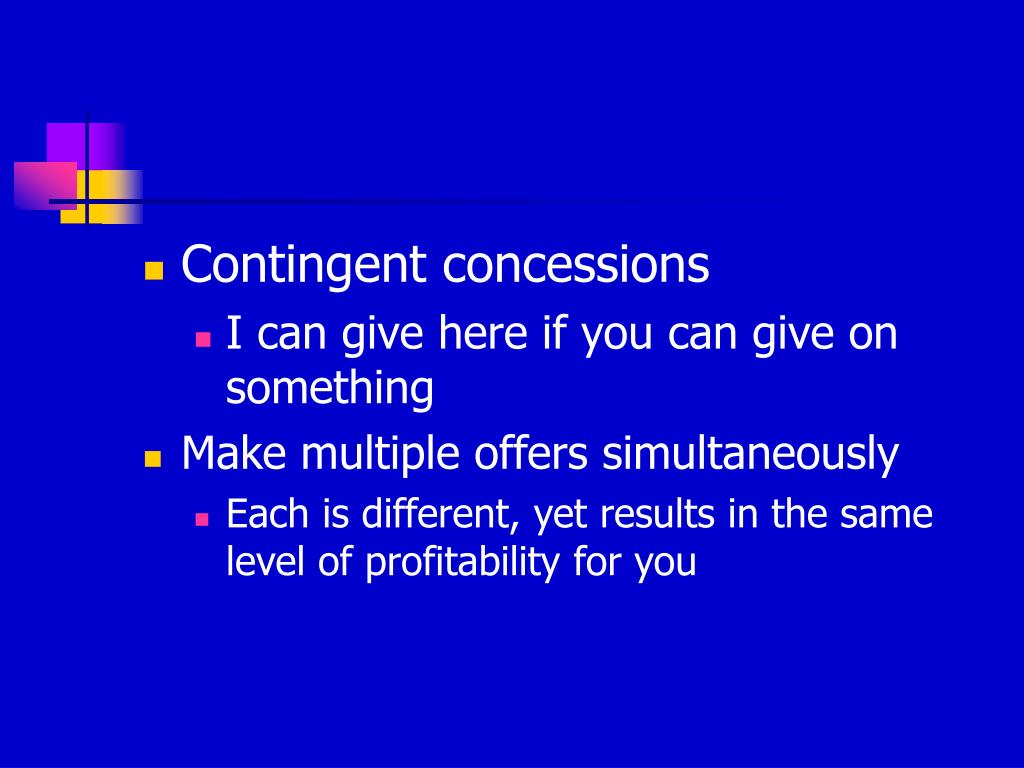 Contingent concessions

I can give here if you can give on something

Make multiple offers simultaneously

Each is different, yet results in the same level of profitability for you